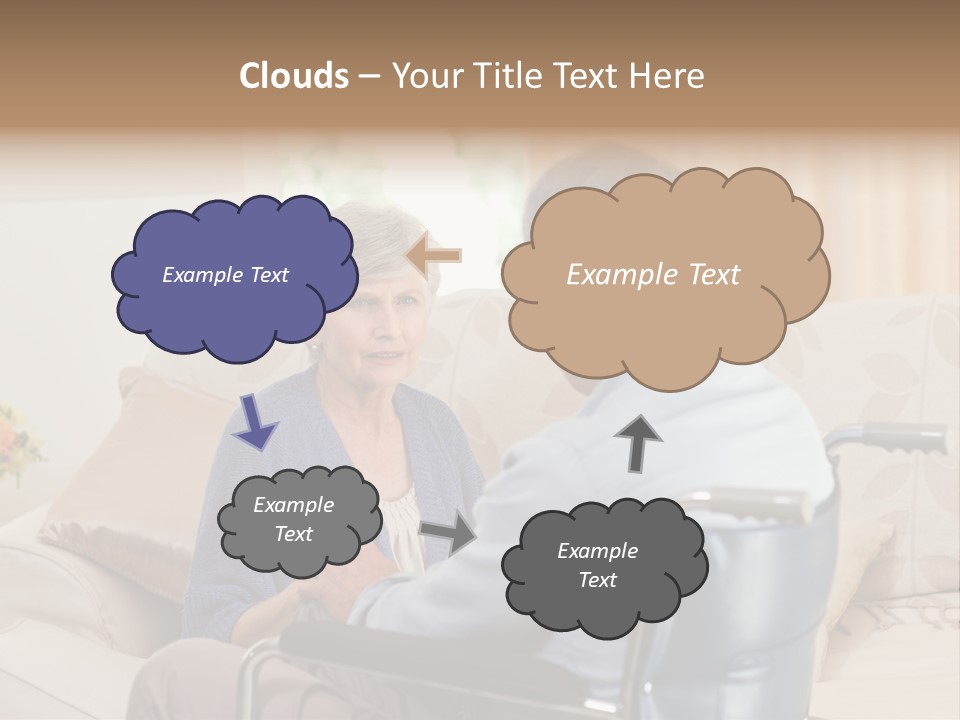 Clouds – Your Title Text Here

Example Text

Example Text

Example Text

Example Text